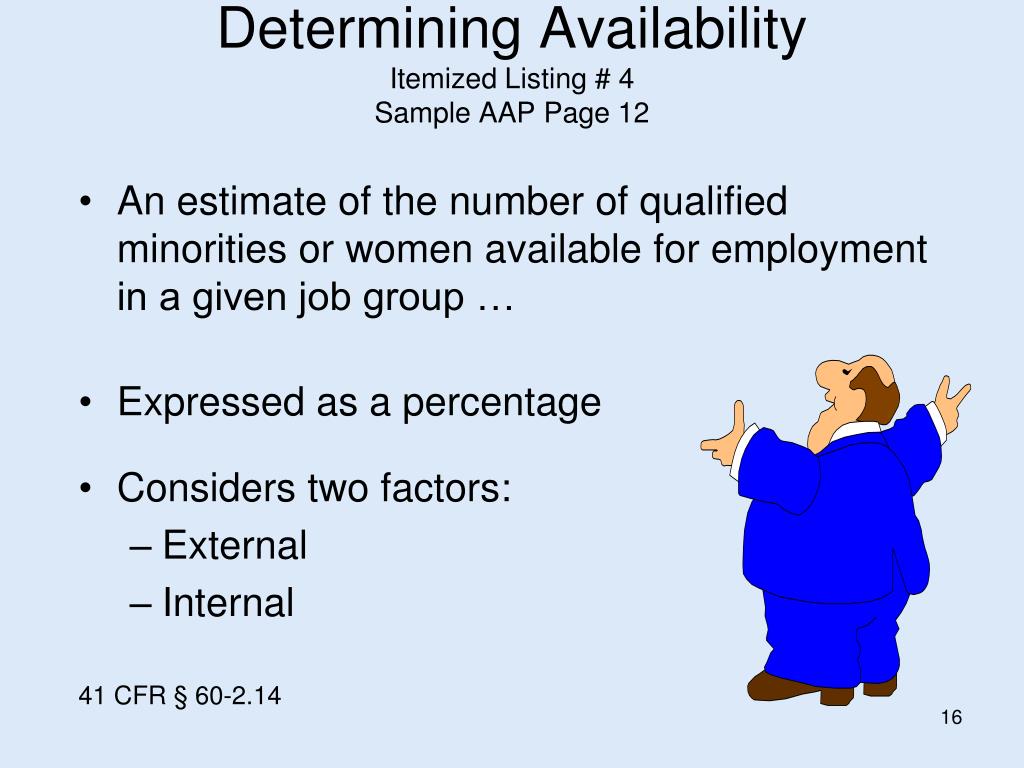 Determining Availability
Itemized Listing # 4
Sample AAP Page 12

• An estimate of the number of qualified minorities or women available for employment in a given job group …

• Expressed as a percentage

• Considers two factors:
– External
– Internal

41 CFR § 60-2.14

16